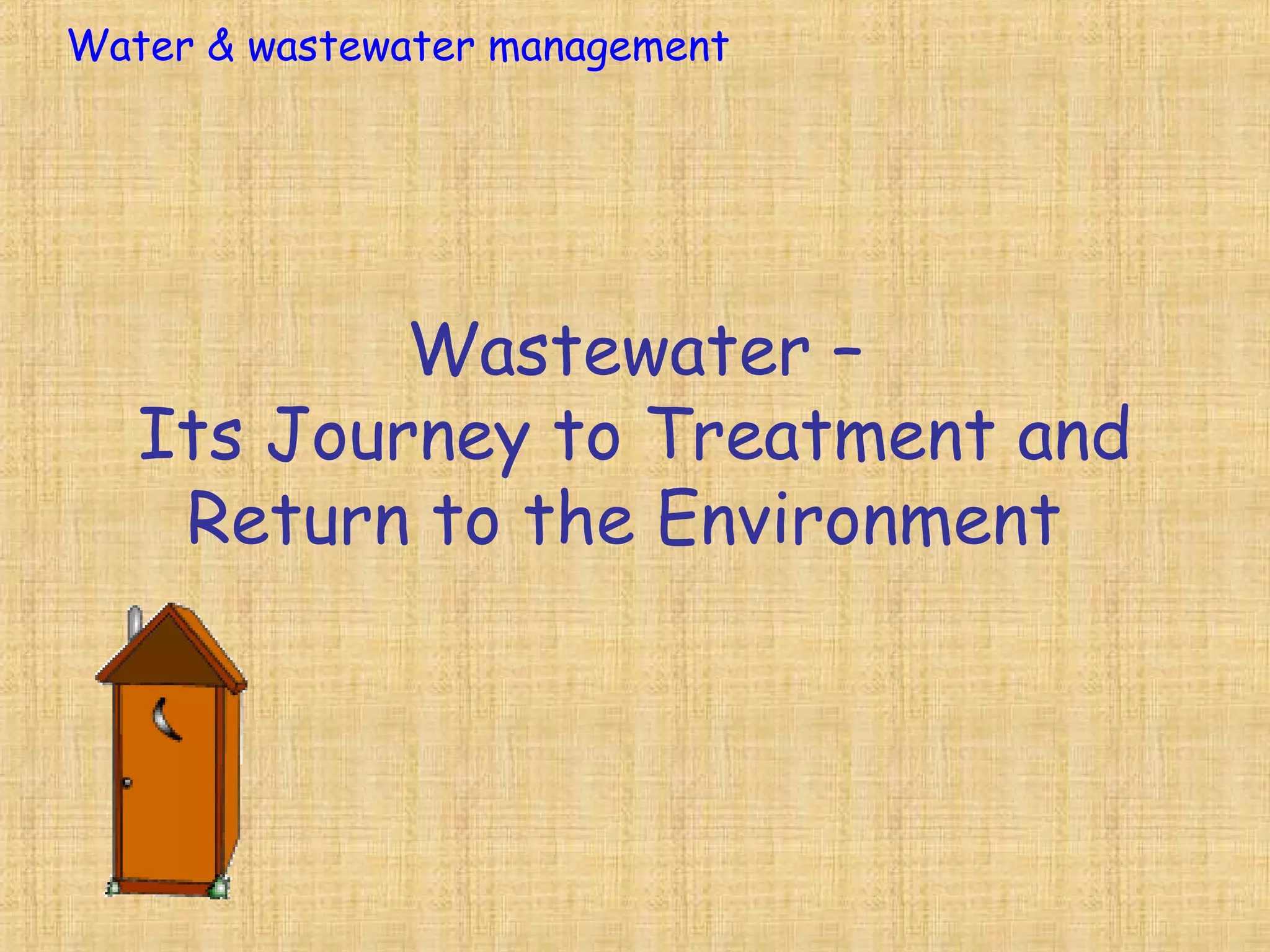 Water & wastewater management

Wastewater –
Its Journey to Treatment and Return to the Environment